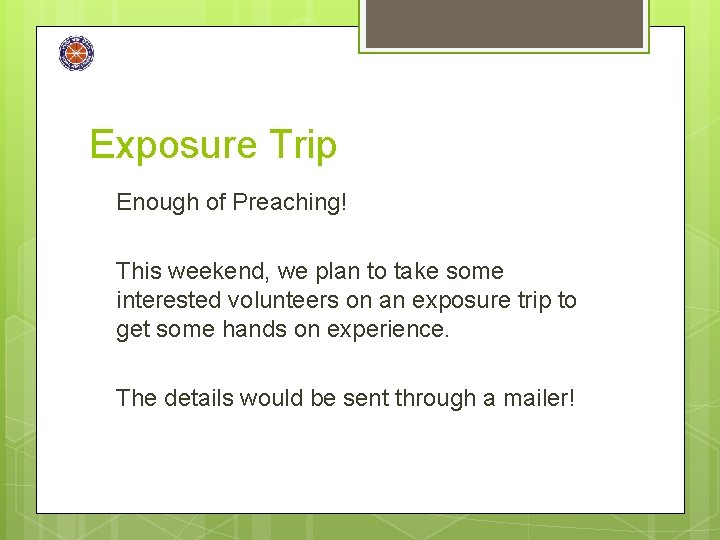 Exposure Trip

Enough of Preaching!

This weekend, we plan to take some interested volunteers on an exposure trip to get some hands on experience.

The details would be sent through a mailer!